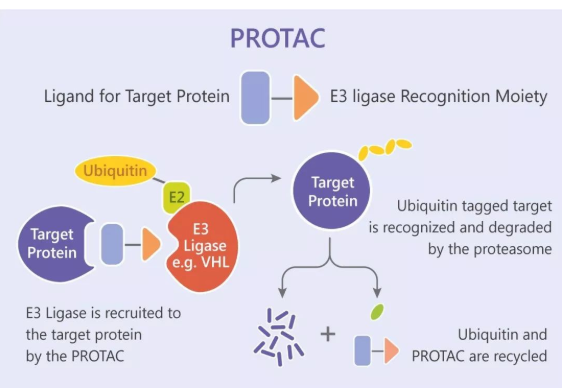 PROTAC

Ligand for Target Protein

E3 ligase Recognition Moiety

Ubiquitin

E2

Target Protein

E3 Ligase e.g. VHL

Target Protein

Ubiquitin tagged target is recognized and degraded by the proteasome

E3 Ligase is recruited to the target protein by the PROTAC

+

Ubiquitin and PROTAC are recycled